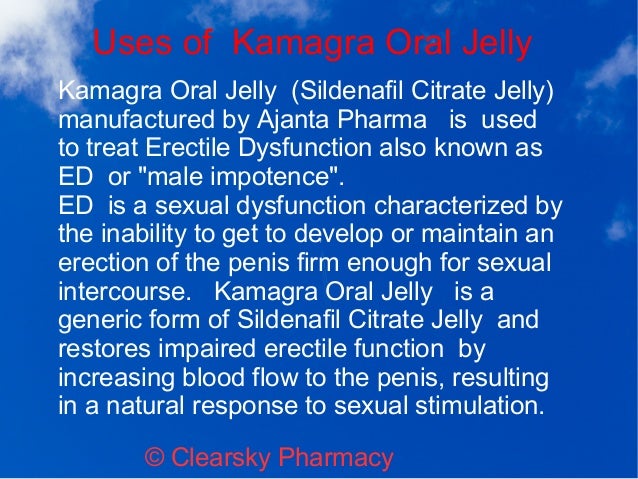 Uses of Kamagra Oral Jelly

Kamagra Oral Jelly (Sildenafil Citrate Jelly) manufactured by Ajanta Pharma is used to treat Erectile Dysfunction also known as ED or "male impotence".
ED is a sexual dysfunction characterized by the inability to get to develop or maintain an erection of the penis firm enough for sexual intercourse. Kamagra Oral Jelly is a generic form of Sildenafil Citrate Jelly and restores impaired erectile function by increasing blood flow to the penis, resulting in a natural response to sexual stimulation.

© Clearsky Pharmacy